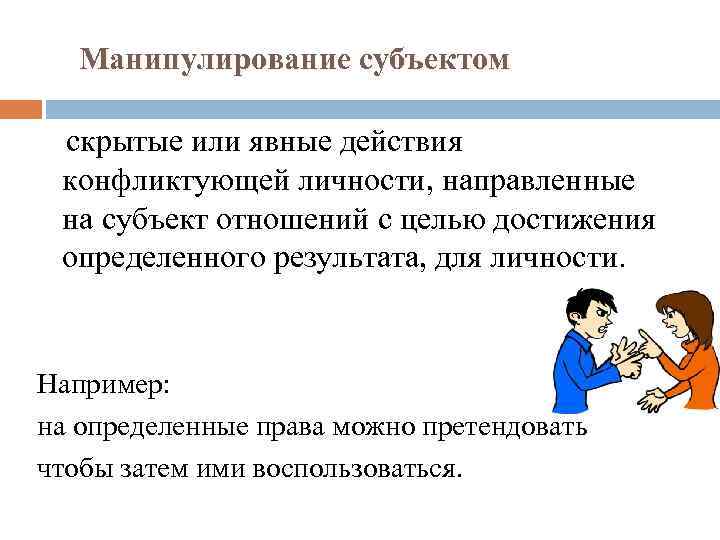 Манипулирование субъектом

скрытые или явные действия конфликтующей личности, направленные на субъект отношений с целью достижения определенного результата, для личности.

Например:
на определенные права можно претендовать
чтобы затем ими воспользоваться.